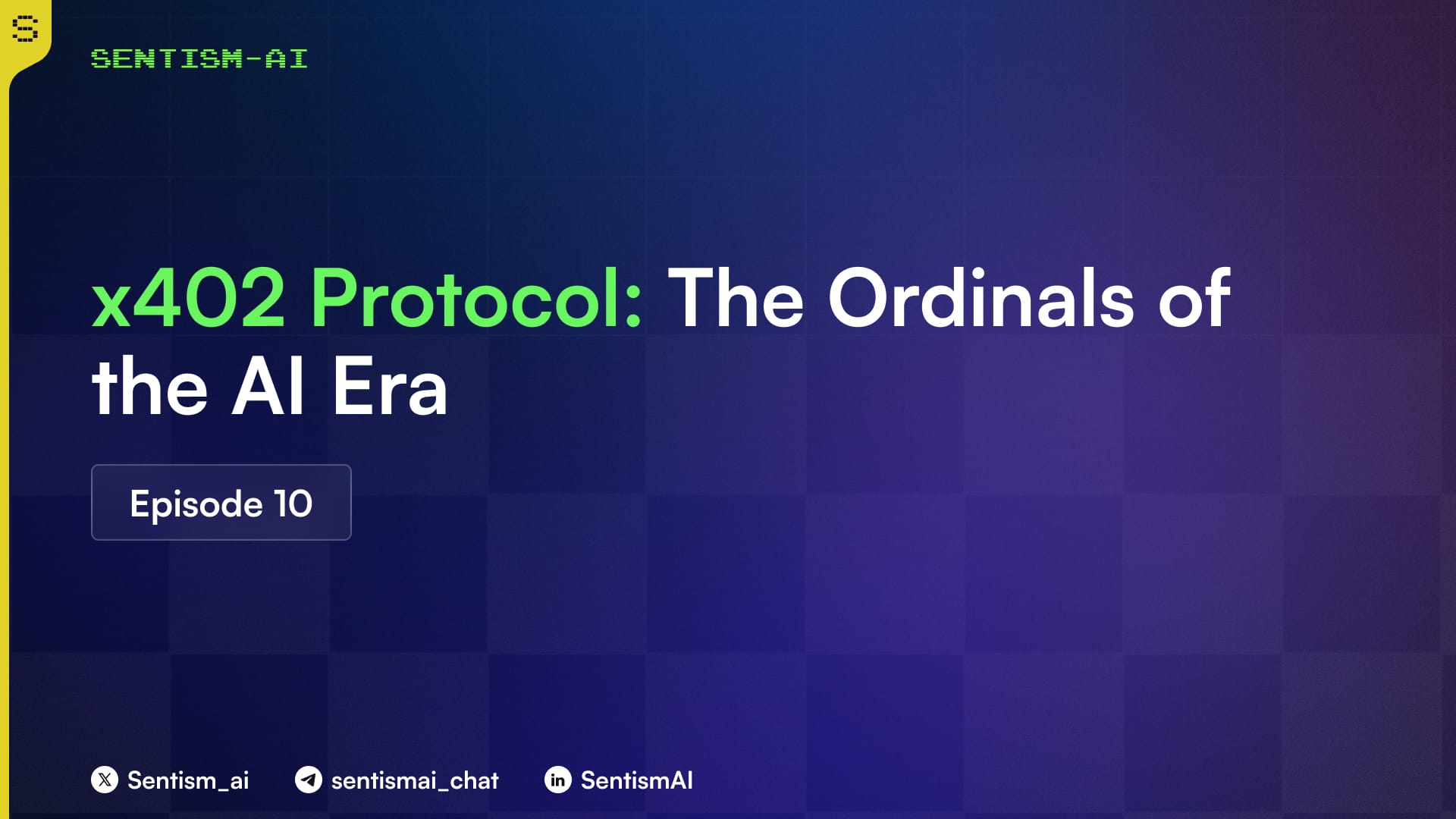 SENTISM-AI

x402 Protocol: The Ordinals of the AI Era

Episode 10

Sentism_ai sentismai_chat SentismAI